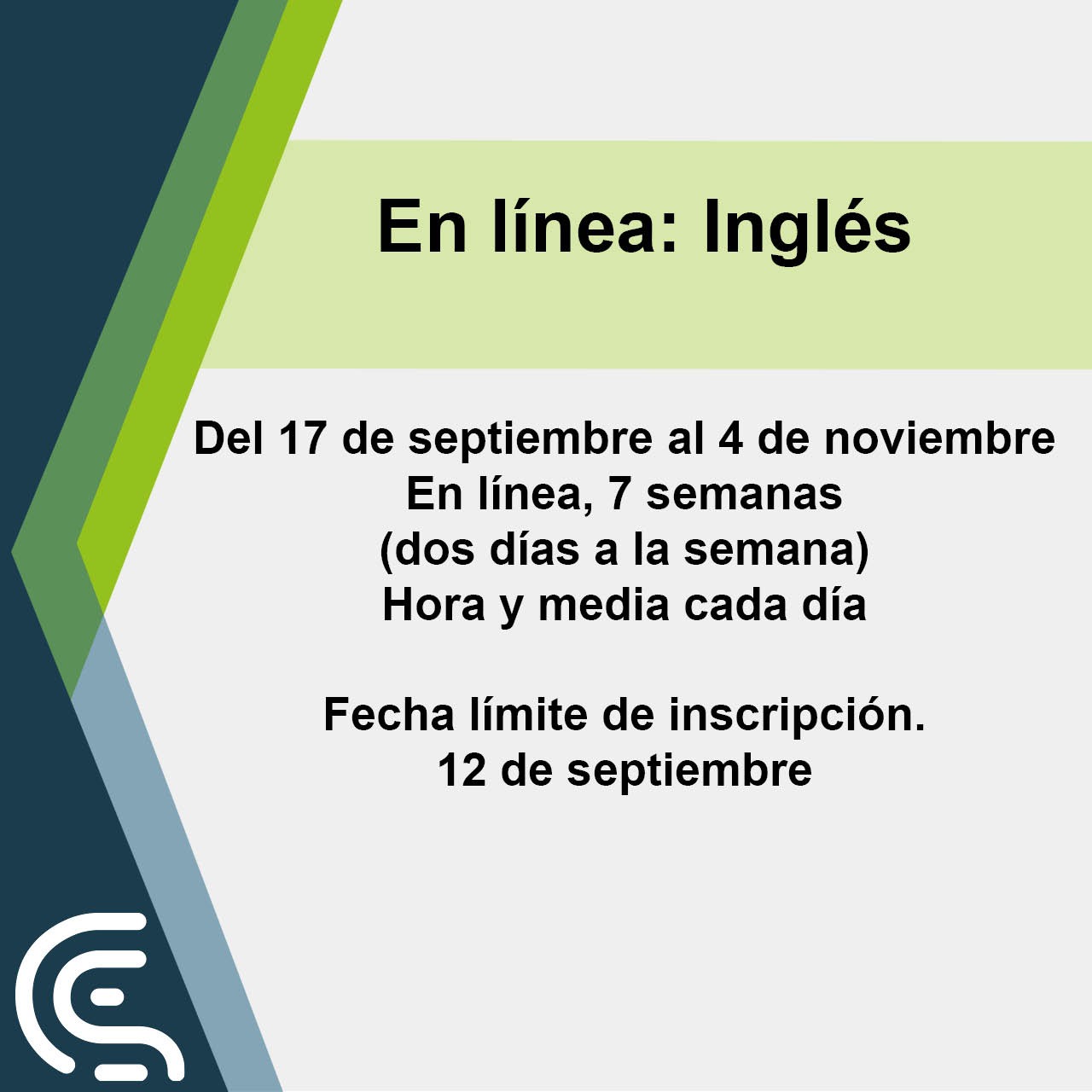 En línea: Inglés

Del 17 de septiembre al 4 de noviembre
En línea, 7 semanas
(dos días a la semana)
Hora y media cada día

Fecha límite de inscripción.
12 de septiembre